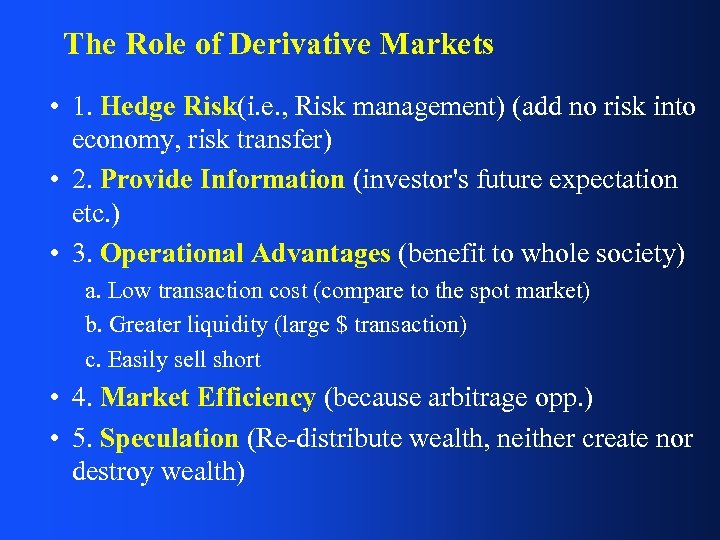 The Role of Derivative Markets

• 1. Hedge Risk(i.e., Risk management) (add no risk into economy, risk transfer)

• 2. Provide Information (investor's future expectation etc.)

• 3. Operational Advantages (benefit to whole society)

a. Low transaction cost (compare to the spot market)

b. Greater liquidity (large \$ transaction)

c. Easily sell short

• 4. Market Efficiency (because arbitrage opp.)

• 5. Speculation (Re-distribute wealth, neither create nor destroy wealth)